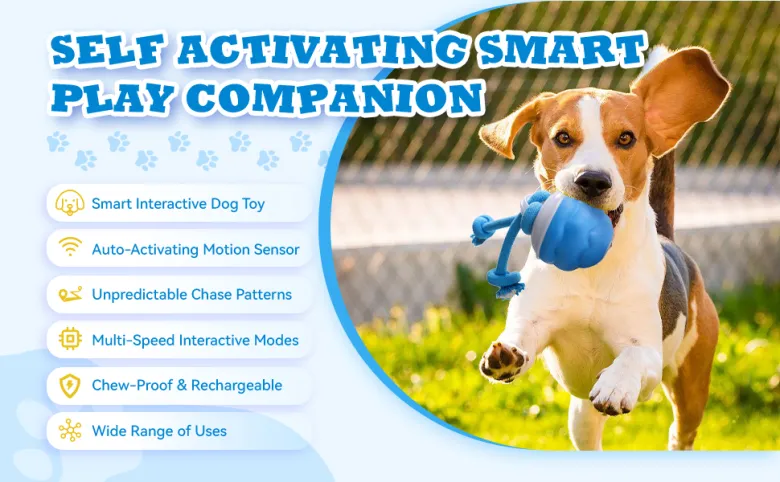 SELF ACTIVATING SMART PLAY COMPANION

Smart Interactive Dog Toy

Auto-Activating Motion Sensor

Unpredictable Chase Patterns

Multi-Speed Interactive Modes

Chew-Proof & Rechargeable

Wide Range of Uses